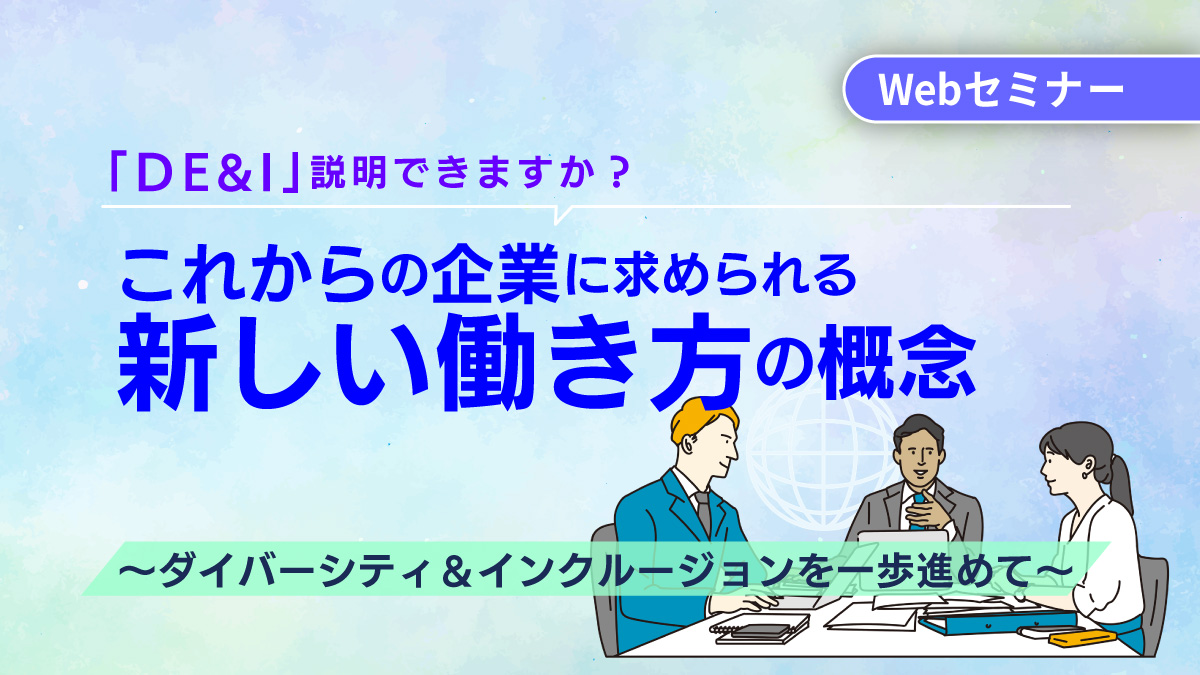 Webセミナー

「DE&I」説明できますか？

これからの企業に求められる
新しい働き方の概念

〜ダイバーシティ＆インクルージョンを一歩進めて〜